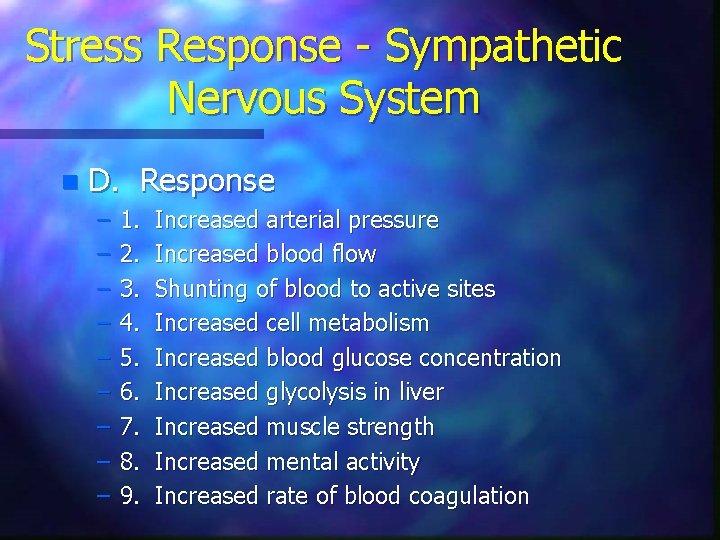 Stress Response - Sympathetic Nervous System

D. Response
– 1. Increased arterial pressure
– 2. Increased blood flow
– 3. Shunting of blood to active sites
– 4. Increased cell metabolism
– 5. Increased blood glucose concentration
– 6. Increased glycolysis in liver
– 7. Increased muscle strength
– 8. Increased mental activity
– 9. Increased rate of blood coagulation